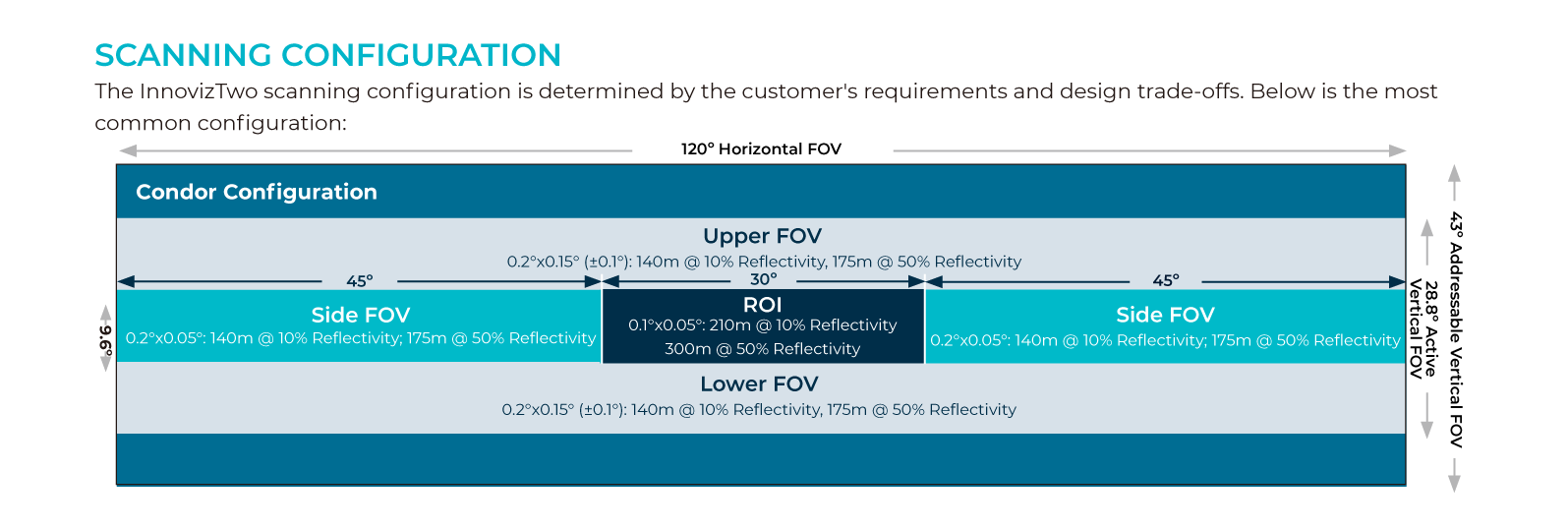 SCANNING CONFIGURATION

The InnovizTwo scanning configuration is determined by the customer's requirements and design trade-offs. Below is the most common configuration:

120° Horizontal FOV

Condor Configuration

Upper FOV
0.2°x0.15° (±0.1°): 140m @ 10% Reflectivity, 175m @ 50% Reflectivity

45°
30°
45°

9.6°

Side FOV
0.2°x0.05°: 140m @ 10% Reflectivity; 175m @ 50% Reflectivity

ROI
0.1°x0.05°: 210m @ 10% Reflectivity
300m @ 50% Reflectivity

Side FOV
0.2°x0.05°: 140m @ 10% Reflectivity; 175m @ 50% Reflectivity

Lower FOV
0.2°x0.15° (±0.1°): 140m @ 10% Reflectivity, 175m @ 50% Reflectivity

28.8° Active Vertical FOV

43° Addressable Vertical FOV